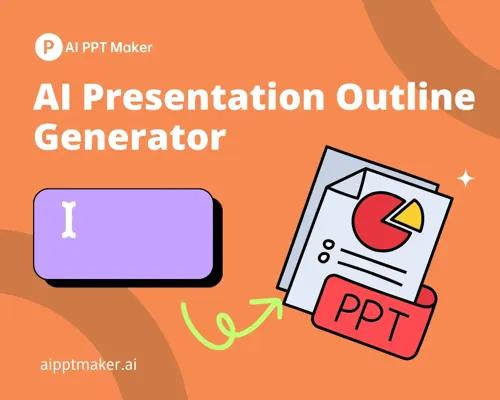 AI PPT Maker

AI Presentation Outline Generator

PPT

aipptmaker.ai